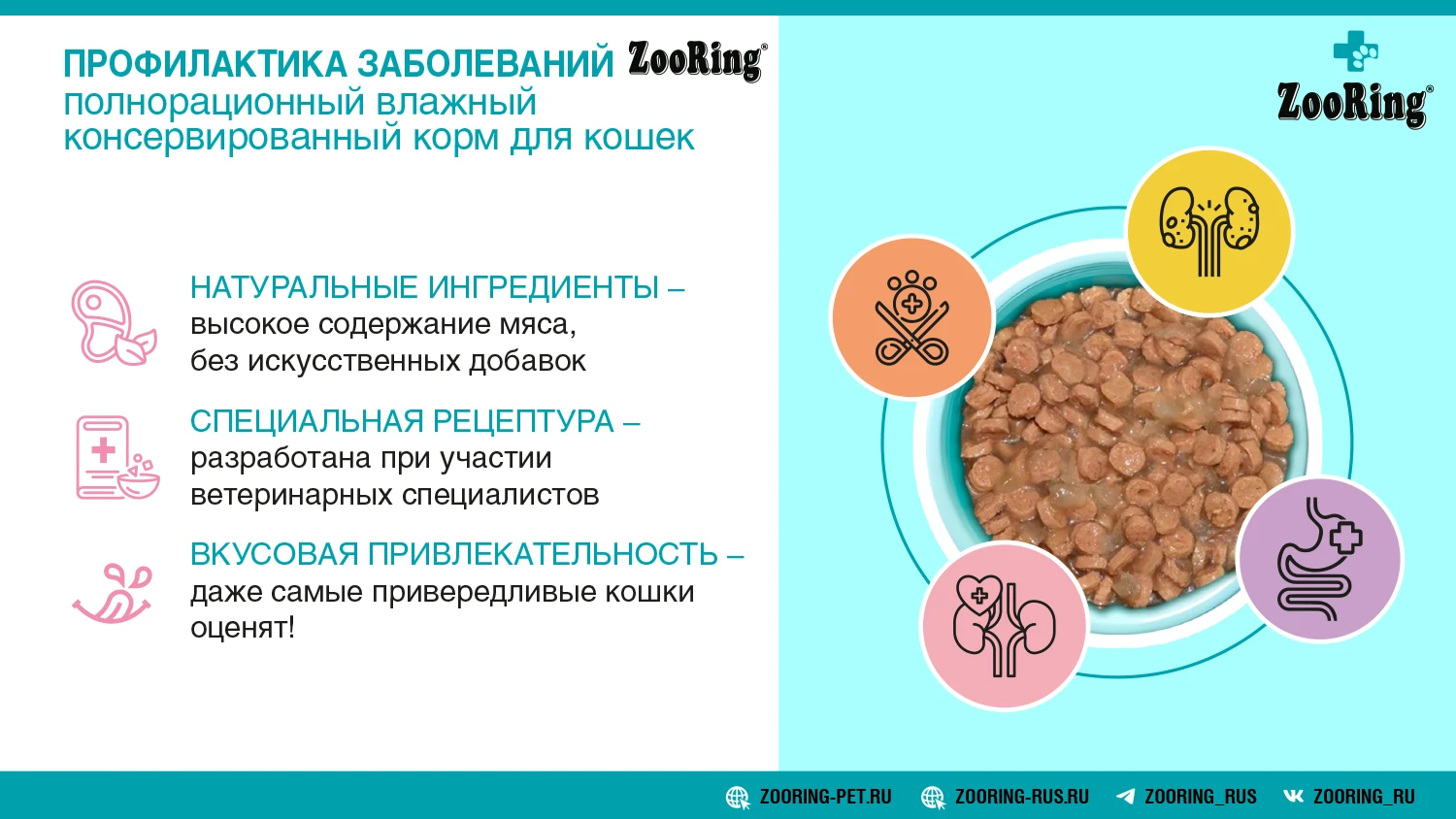 ПРОФИЛАКТИКА ЗАБОЛЕВАНИЙ ZooRing®
полнорационный влажный консервированный корм для кошек

ZooRing®

НАТУРАЛЬНЫЕ ИНГРЕДИЕНТЫ – высокое содержание мяса, без искусственных добавок

СПЕЦИАЛЬНАЯ РЕЦЕПТУРА – разработана при участии ветеринарных специалистов

ВКУСОВАЯ ПРИВЛЕКАТЕЛЬНОСТЬ – даже самые привередливые кошки оценят!

ZOORING-PET.RU ZOORING-RUS.RU ZOORING_RUS ZOORING_RU